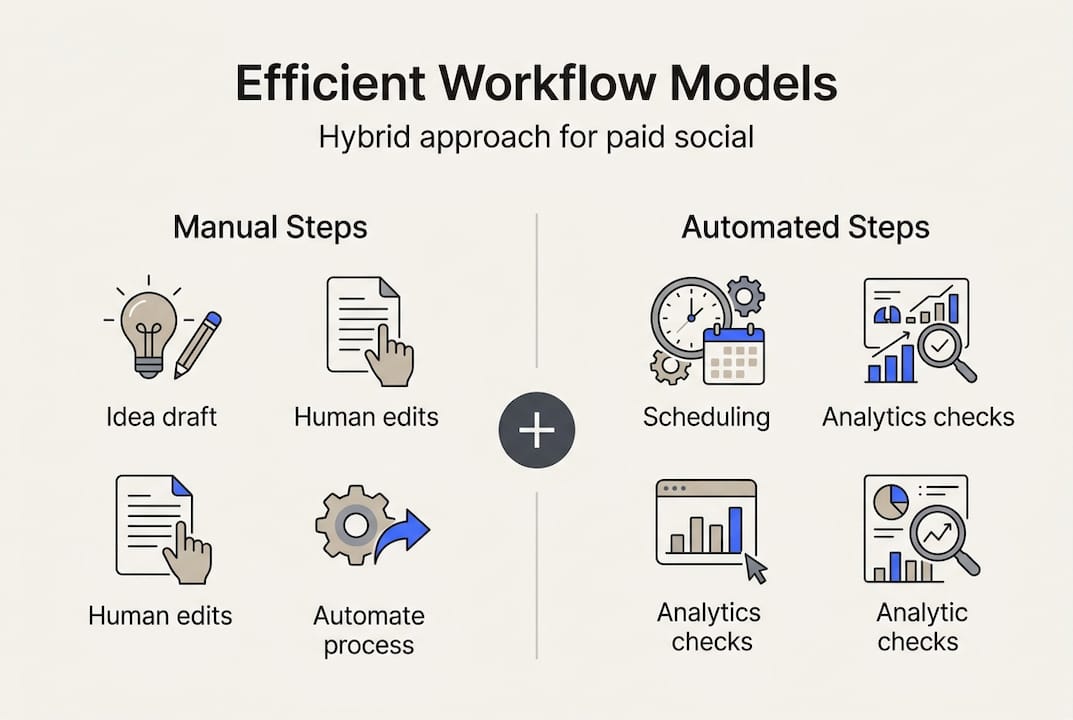 Efficient Workflow Models

Hybrid approach for paid social

Manual Steps

Idea draft

Human edits

Human edits

Automate process

+

Automated Steps

Scheduling

Analytics checks

Analytics checks

Analytic checks